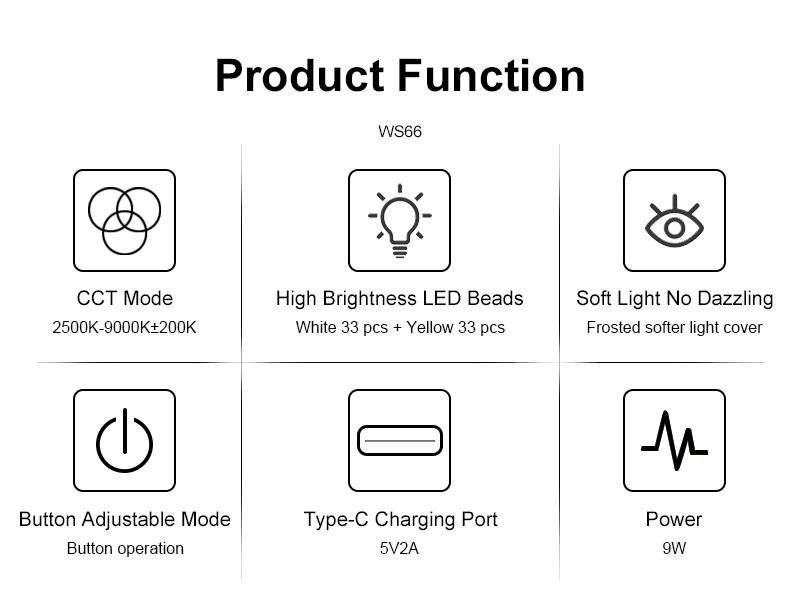 Product Function

WS66

CCT Mode
2500K-9000K±200K

High Brightness LED Beads
White 33 pcs + Yellow 33 pcs

Soft Light No Dazzling
Frosted softer light cover

Button Adjustable Mode
Button operation

Type-C Charging Port
5V2A

Power
9W